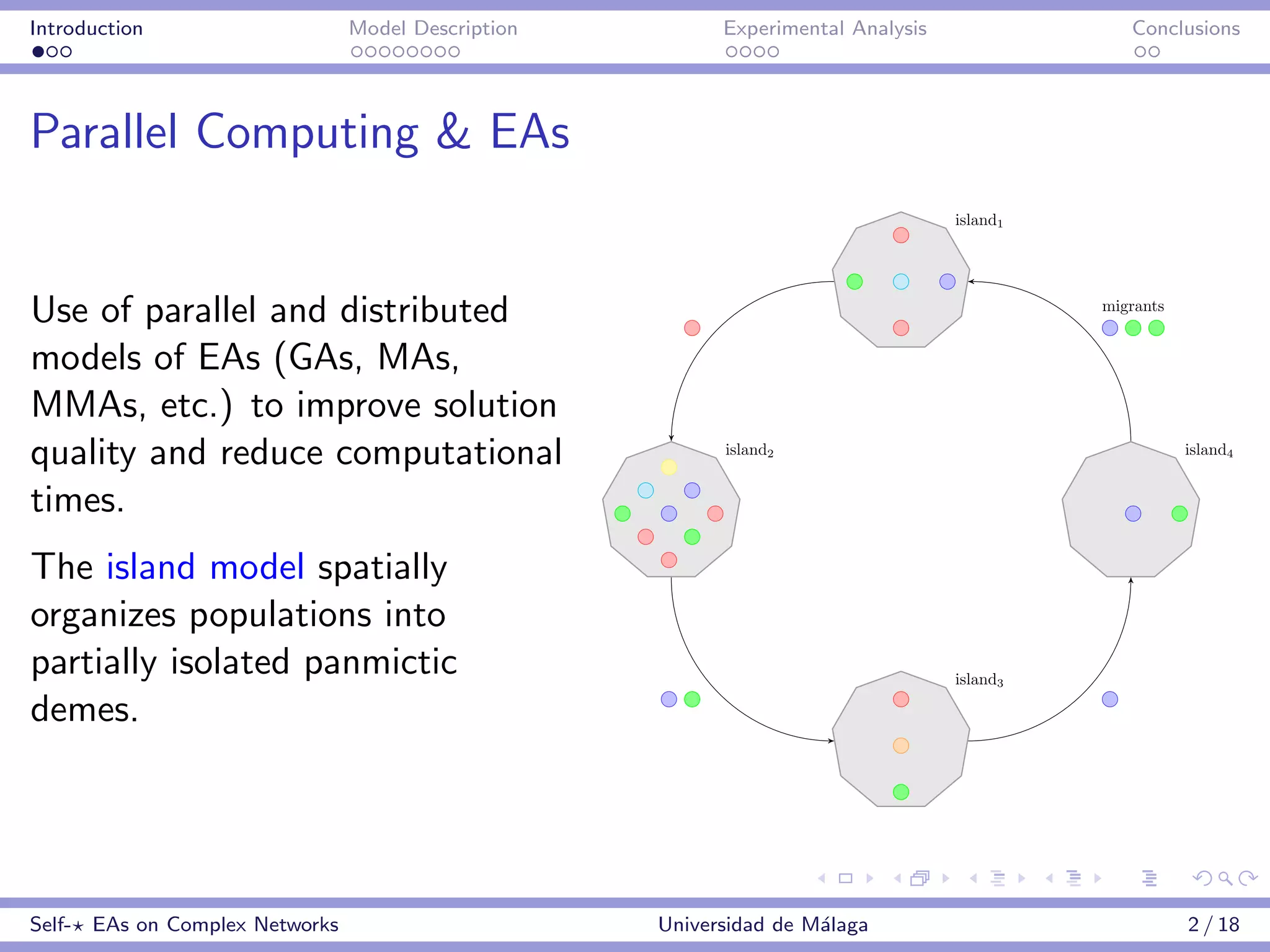 Introduction Model Description Experimental Analysis Conclusions

Parallel Computing & EAs

Use of parallel and distributed models of EAs (GAs, MAs, MMAs, etc.) to improve solution quality and reduce computational times.

The island model spatially organizes populations into partially isolated panmictic demes.

island$_1$

migrants

island$_2$

island$_4$

island$_3$

Self-$\star$ EAs on Complex Networks Universidad de Málaga 2 / 18